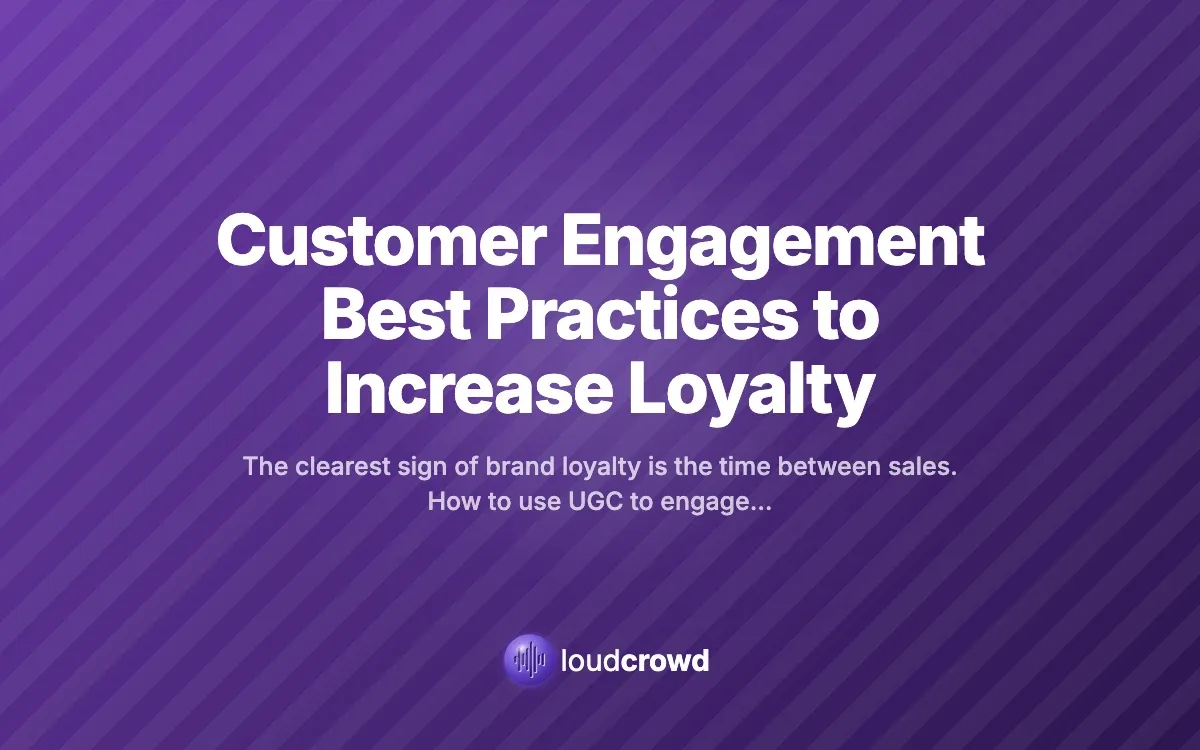 Customer Engagement Best Practices to Increase Loyalty

The clearest sign of brand loyalty is the time between sales. How to use UGC to engage...

loudcrowd